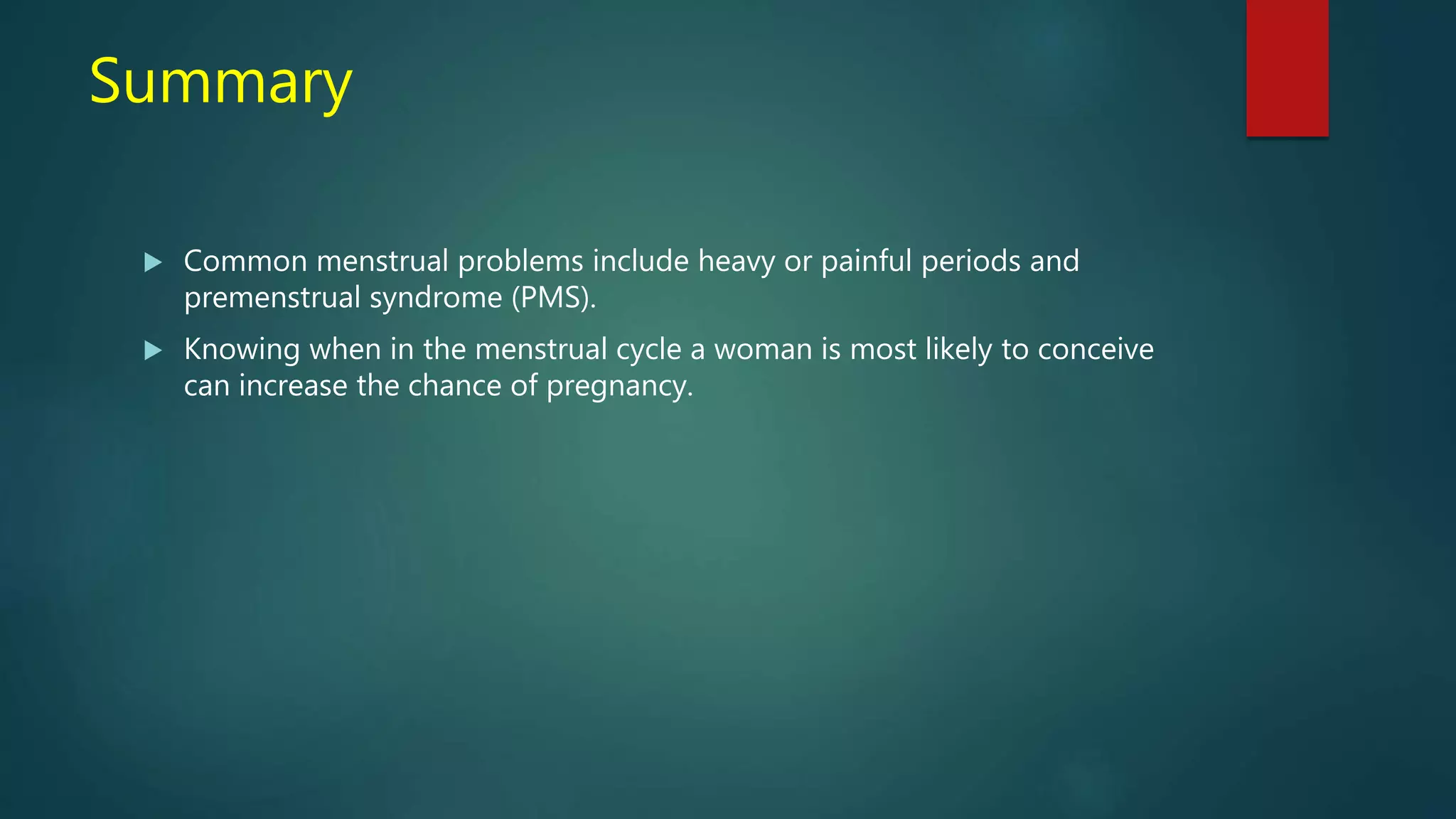 Summary

▶ Common menstrual problems include heavy or painful periods and premenstrual syndrome (PMS).

▶ Knowing when in the menstrual cycle a woman is most likely to conceive can increase the chance of pregnancy.